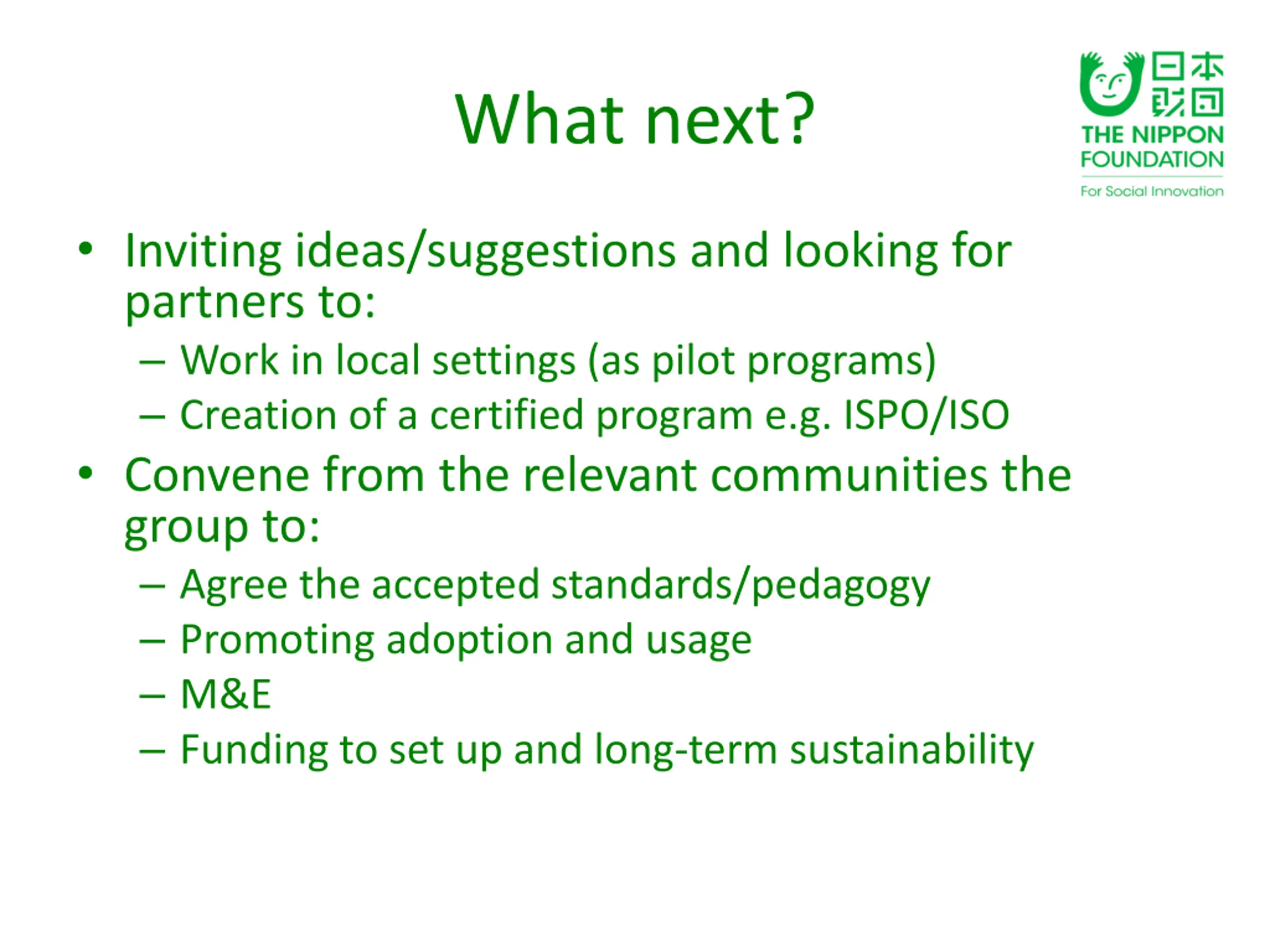 What next?

日本財団
THE NIPPON FOUNDATION
For Social Innovation

• Inviting ideas/suggestions and looking for partners to:
– Work in local settings (as pilot programs)
– Creation of a certified program e.g. ISPO/ISO
• Convene from the relevant communities the group to:
– Agree the accepted standards/pedagogy
– Promoting adoption and usage
– M&E
– Funding to set up and long-term sustainability